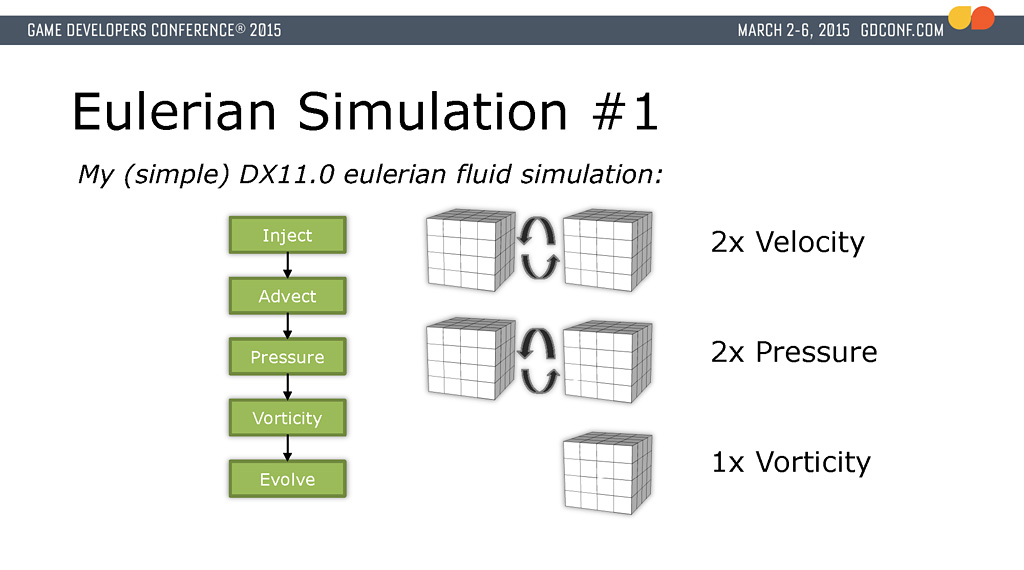 GAME DEVELOPERS CONFERENCE® 2015

MARCH 2-6, 2015 GDCONF.COM

Eulerian Simulation #1

My (simple) DX11.0 eulerian fluid simulation:

Inject

Advect

Pressure

Vorticity

Evolve

2x Velocity

2x Pressure

1x Vorticity